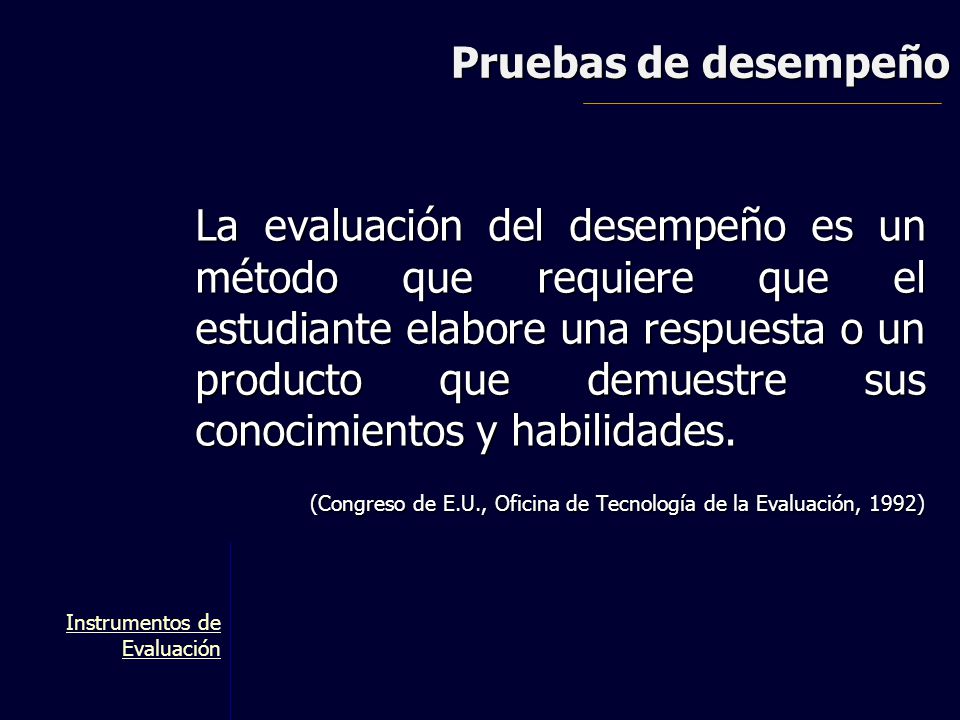 Pruebas de desempeño

La evaluación del desempeño es un método que requiere que el estudiante elabore una respuesta o un producto que demuestre sus conocimientos y habilidades.

(Congreso de E.U., Oficina de Tecnología de la Evaluación, 1992)

Instrumentos de Evaluación